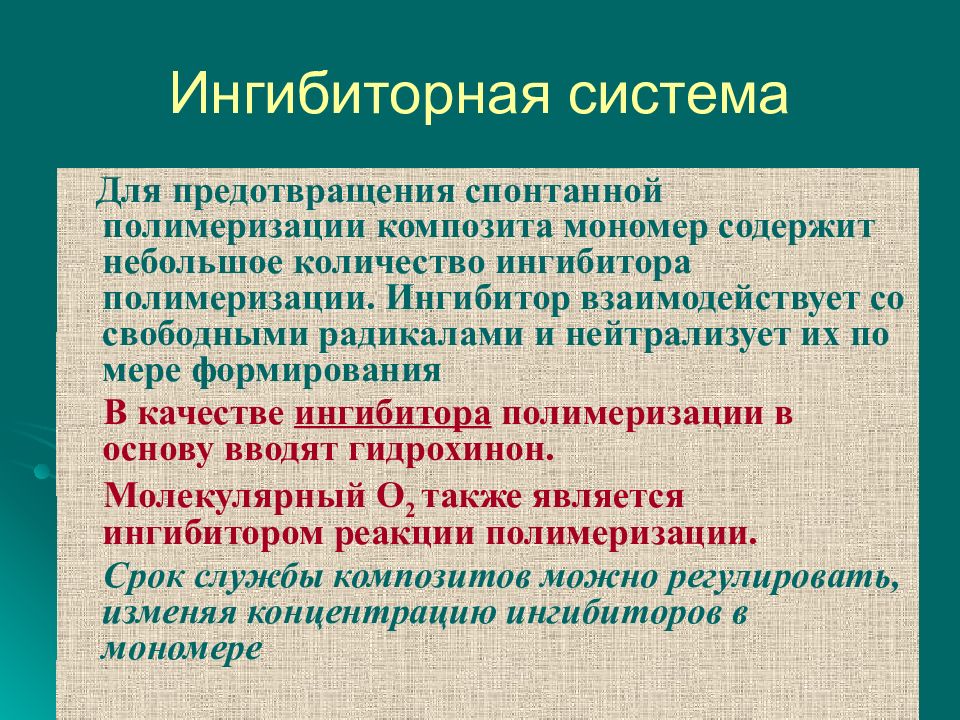 Ингибиторная система

Для предотвращения спонтанной полимеризации композита мономер содержит небольшое количество ингибитора полимеризации. Ингибитор взаимодействует со свободными радикалами и нейтрализует их по мере формирования

В качестве ингибитора полимеризации в основу вводят гидрохинон.

Молекулярный $O_2$ также является ингибитором реакции полимеризации.

Срок службы композитов можно регулировать, изменяя концентрацию ингибиторов в мономере